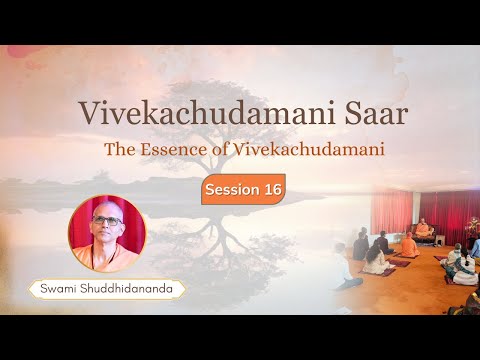 Vivekachudamani Saar

The Essence of Vivekachudamani

Session 16

Swami Shuddhidananda